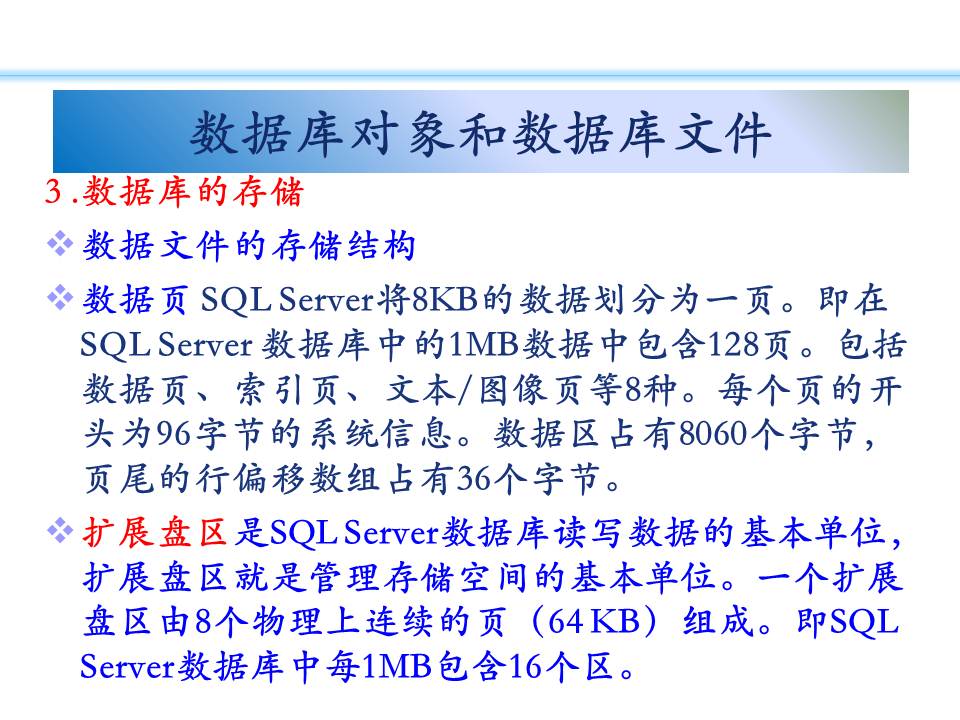 数据库对象和数据库文件

3.数据库的存储

❖ 数据文件的存储结构

❖ 数据页 SQL Server将8KB的数据划分为一页。即在SQL Server 数据库中的1MB数据中包含128页。包括数据页、索引页、文本/图像页等8种。每个页的开头为96字节的系统信息。数据区占有8060个字节，页尾的行偏移数组占有36个字节。

❖ 扩展盘区是SQL Server数据库读写数据的基本单位，扩展盘区就是管理存储空间的基本单位。一个扩展盘区由8个物理上连续的页（64 KB）组成。即SQL Server数据库中每1MB包含16个区。